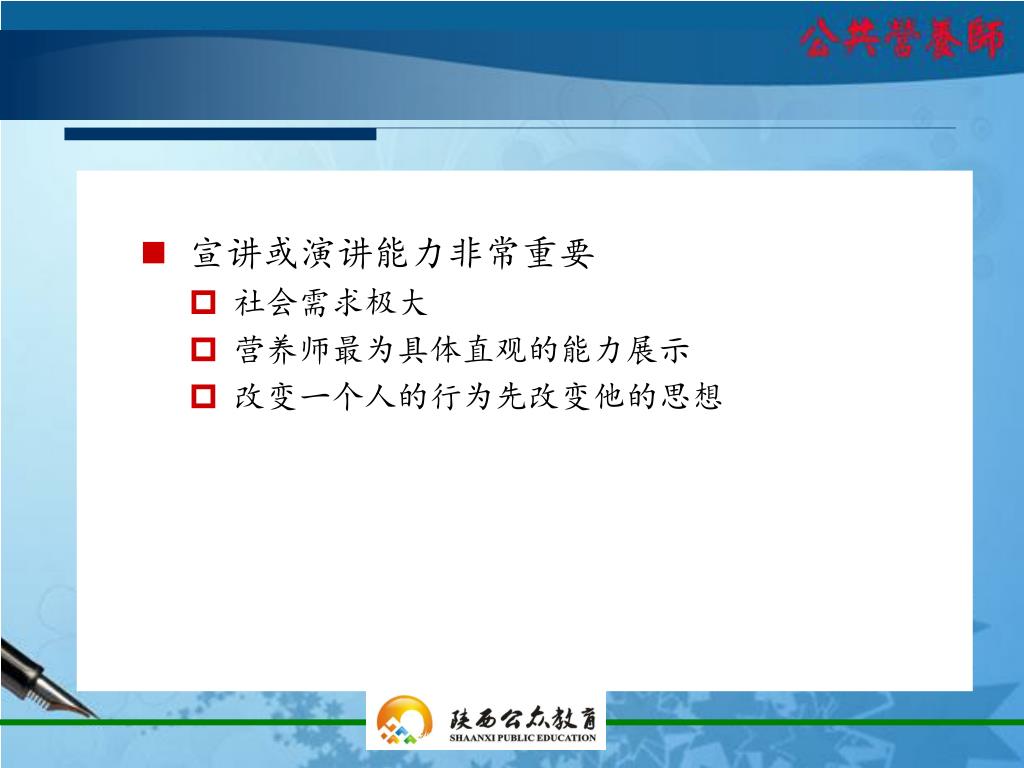 公共營養師

宣讲或演讲能力非常重要

社会需求极大

营养师最为具体直观的能力展示

改变一个人的行为先改变他的思想

陕西公众教育
SHAANXI PUBLIC EDUCATION